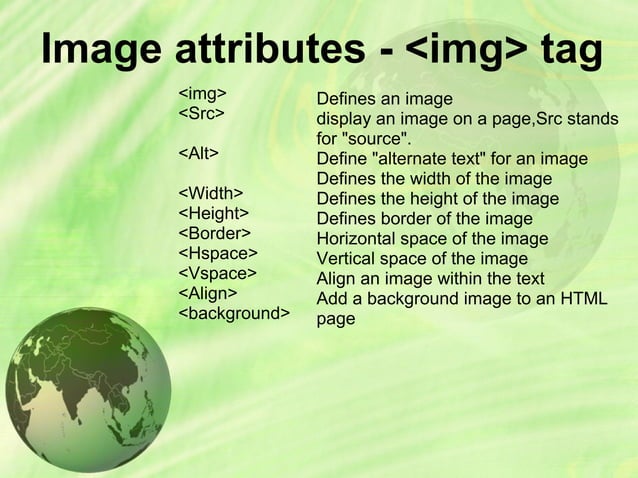 Image attributes - <img> tag

<img>
<Src>

<Alt>

<Width>
<Height>
<Border>
<Hspace>
<Vspace>
<Align>
<background>

Defines an image
display an image on a page,Src stands for "source".
Define "alternate text" for an image
Defines the width of the image
Defines the height of the image
Defines border of the image
Horizontal space of the image
Vertical space of the image
Align an image within the text
Add a background image to an HTML page